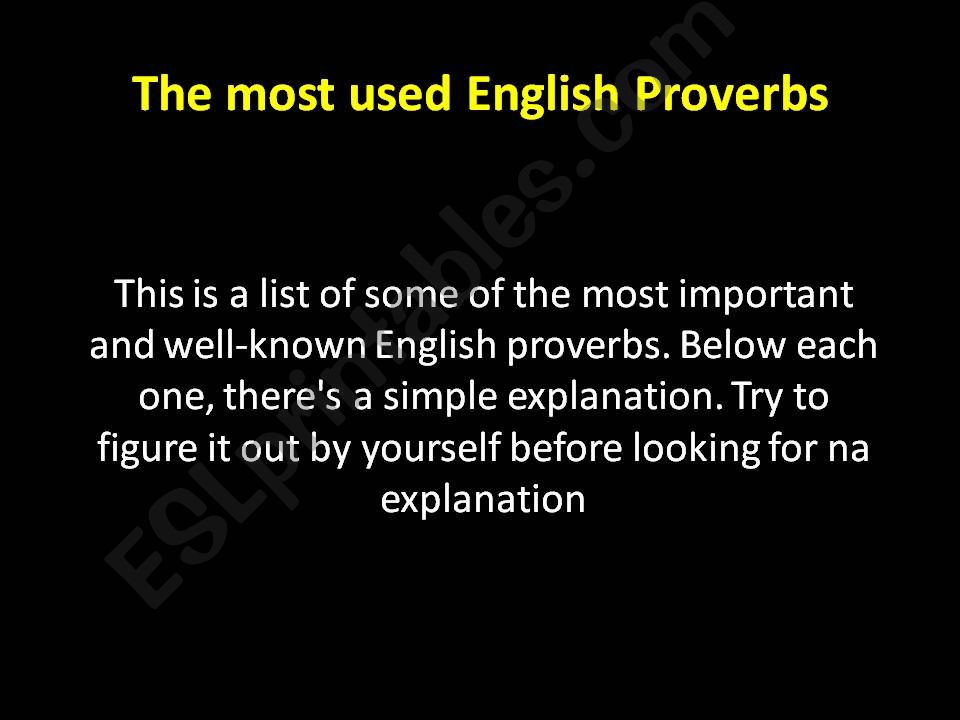 The most used English Proverbs

This is a list of some of the most important and well-known English proverbs. Below each one, there's a simple explanation. Try to figure it out by yourself before looking for na explanation

ESLprintables.com